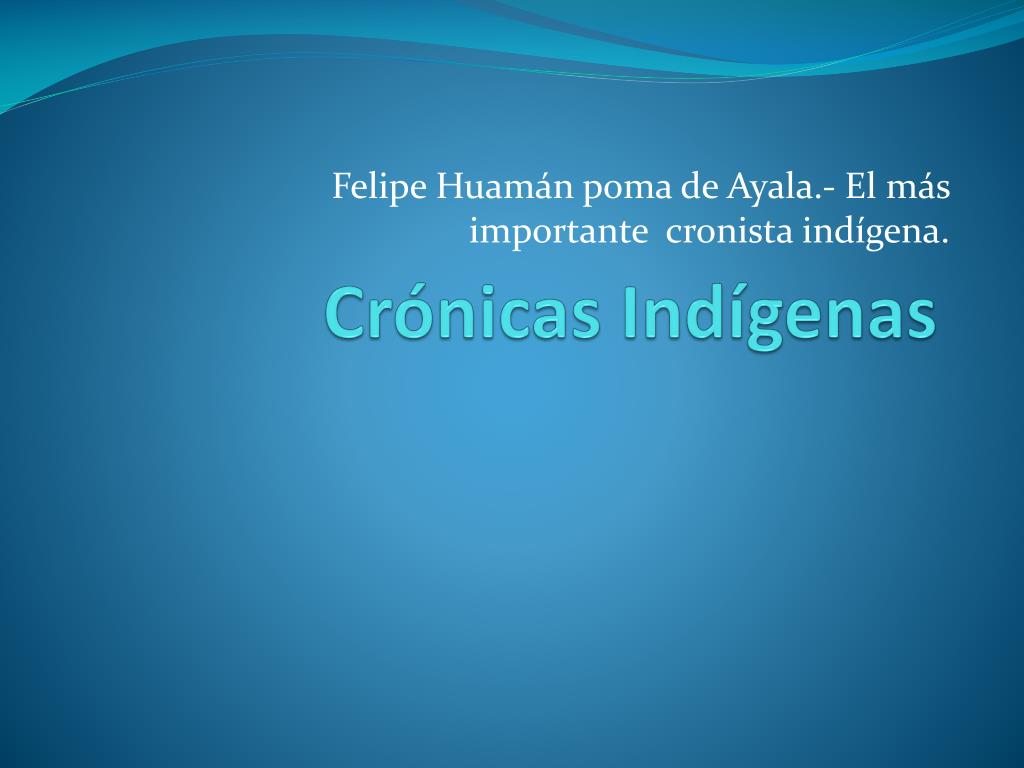 Felipe Huamán poma de Ayala.- El más importante cronista indígena.

Crónicas Indígenas